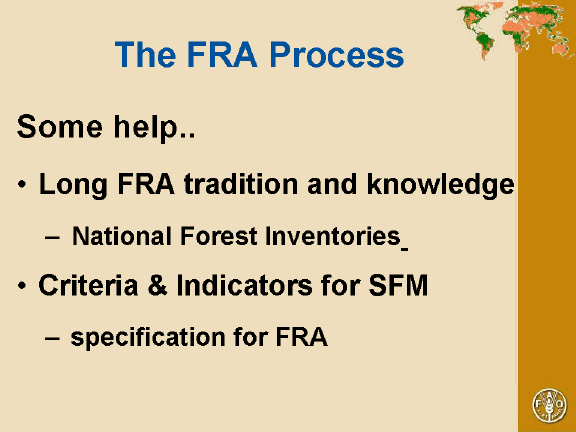 The FRA Process

Some help..

• Long FRA tradition and knowledge

– National Forest Inventories

• Criteria & Indicators for SFM

– specification for FRA

FAO